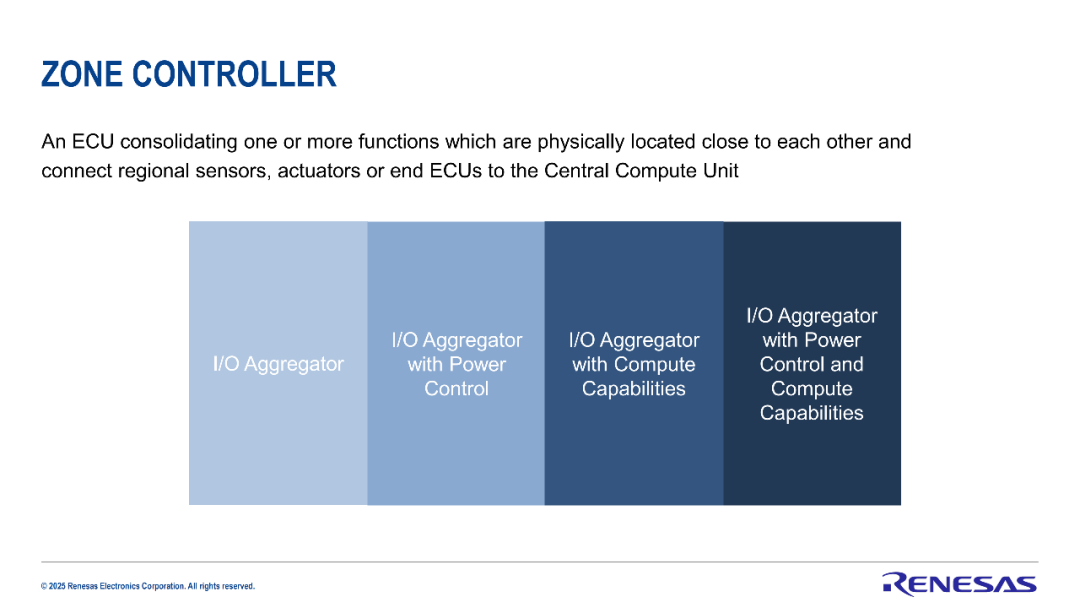 ZONE CONTROLLER

An ECU consolidating one or more functions which are physically located close to each other and connect regional sensors, actuators or end ECUs to the Central Compute Unit

I/O Aggregator

I/O Aggregator with Power Control

I/O Aggregator with Compute Capabilities

I/O Aggregator with Power Control and Compute Capabilities

© 2025 Renesas Electronics Corporation. All rights reserved.

RENESAS